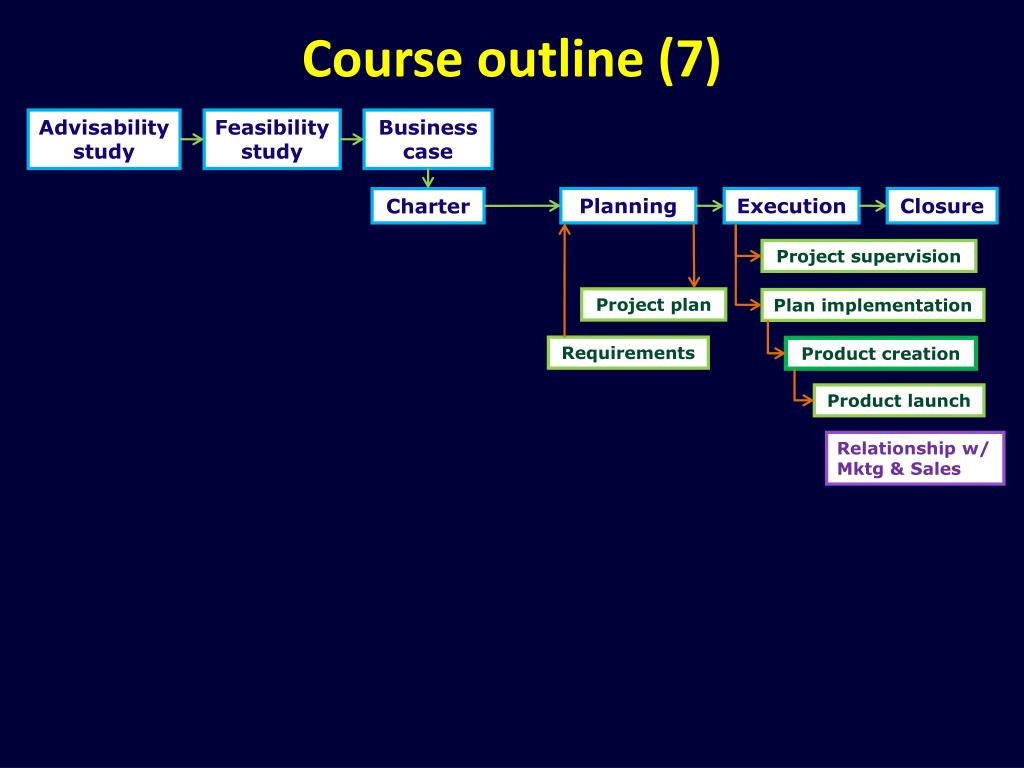 Course outline (7)

Advisability study

Feasibility study

Business case

Charter

Planning

Execution

Closure

Project supervision

Project plan

Plan implementation

Requirements

Product creation

Product launch

Relationship w/ Mktg & Sales